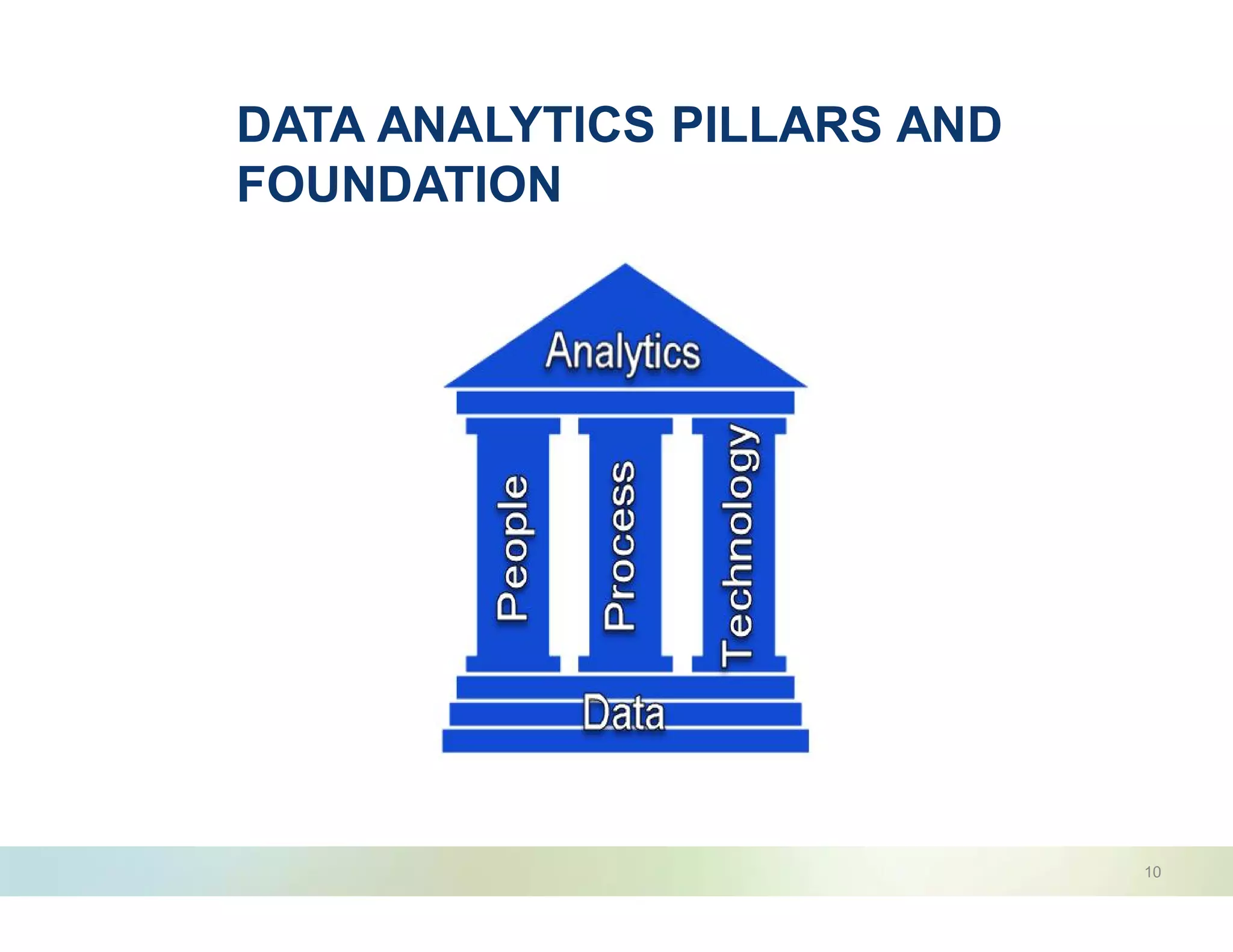 DATA ANALYTICS PILLARS AND FOUNDATION

Analytics

People

Process

Technology

Data

10